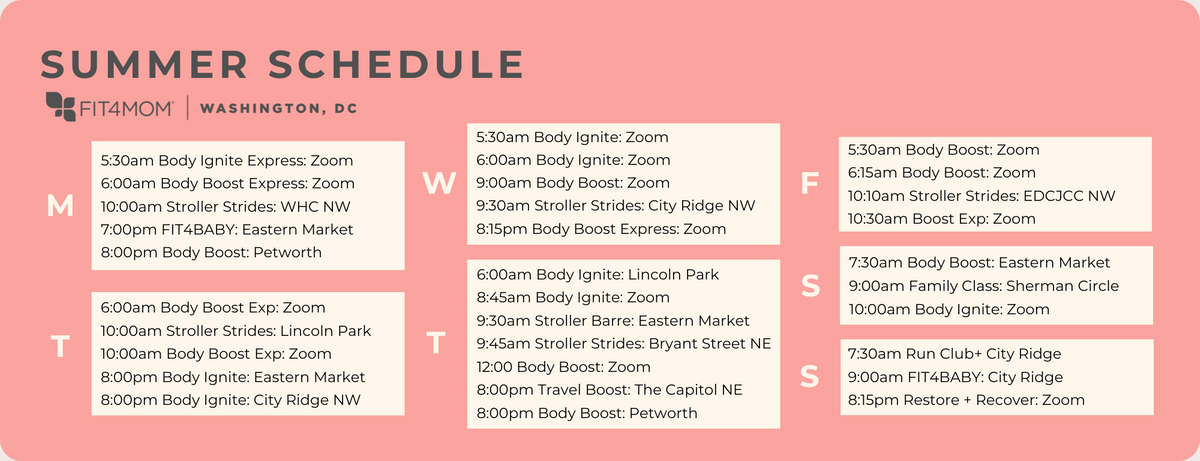 SUMMER SCHEDULE

FIT4MOM® | WASHINGTON, DC

M

5:30am Body Ignite Express: Zoom
6:00am Body Boost Express: Zoom
10:00am Stroller Strides: WHC NW
7:00pm FIT4BABY: Eastern Market
8:00pm Body Boost: Petworth

T

6:00am Body Boost Exp: Zoom
10:00am Stroller Strides: Lincoln Park
10:00am Body Boost Exp: Zoom
8:00pm Body Ignite: Eastern Market
8:00pm Body Ignite: City Ridge NW

W

5:30am Body Ignite: Zoom
6:00am Body Ignite: Zoom
9:00am Body Boost: Zoom
9:30am Stroller Strides: City Ridge NW
8:15pm Body Boost Express: Zoom

T

6:00am Body Ignite: Lincoln Park
8:45am Body Ignite: Zoom
9:30am Stroller Barre: Eastern Market
9:45am Stroller Strides: Bryant Street NE
12:00 Body Boost: Zoom
8:00pm Travel Boost: The Capitol NE
8:00pm Body Boost: Petworth

F

5:30am Body Boost: Zoom
6:15am Body Boost: Zoom
10:10am Stroller Strides: EDCJCC NW
10:30am Boost Exp: Zoom

S

7:30am Body Boost: Eastern Market
9:00am Family Class: Sherman Circle
10:00am Body Ignite: Zoom

S

7:30am Run Club+ City Ridge
9:00am FIT4BABY: City Ridge
8:15pm Restore + Recover: Zoom